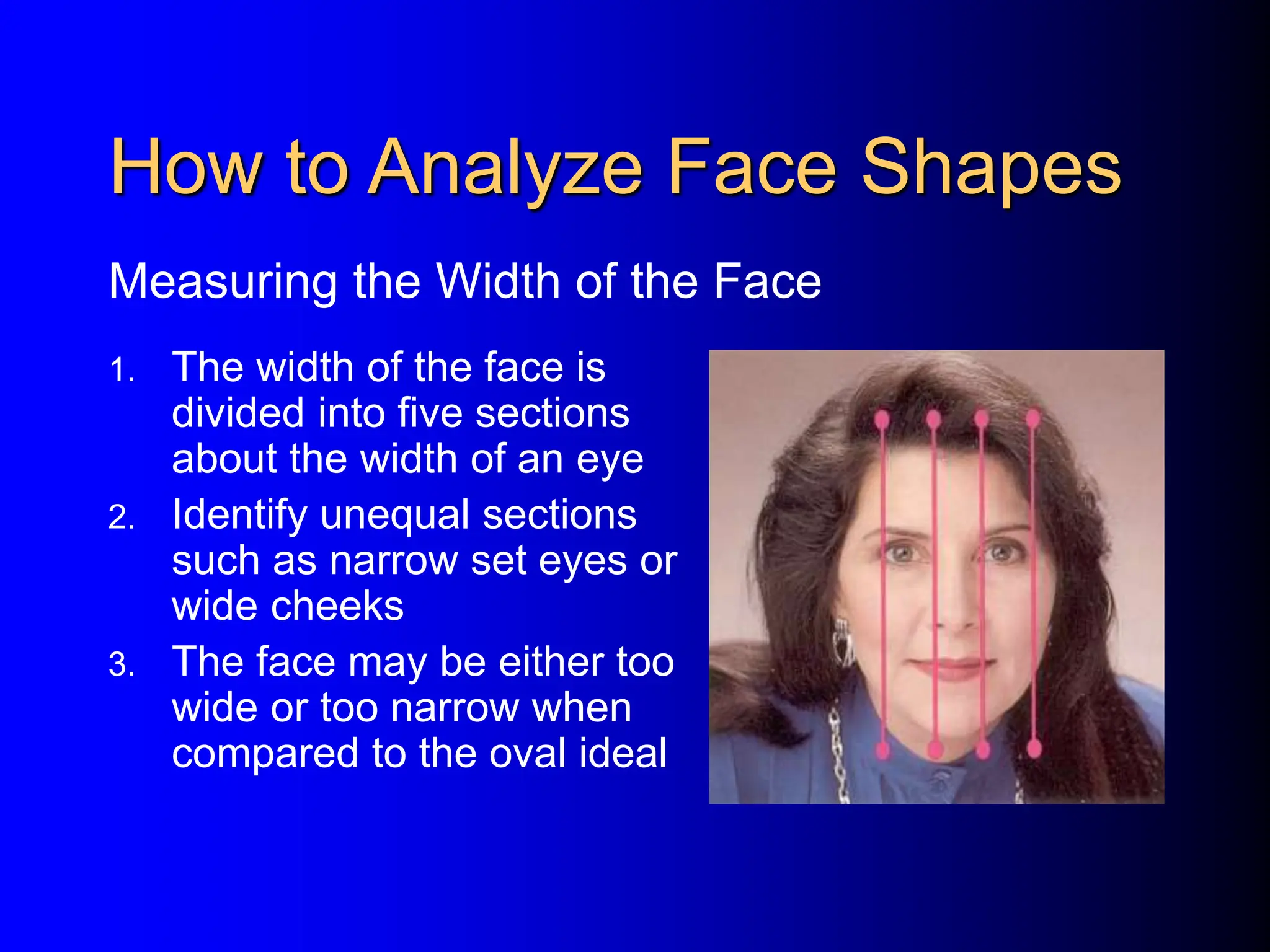 How to Analyze Face Shapes

Measuring the Width of the Face

1. The width of the face is divided into five sections about the width of an eye
2. Identify unequal sections such as narrow set eyes or wide cheeks
3. The face may be either too wide or too narrow when compared to the oval ideal